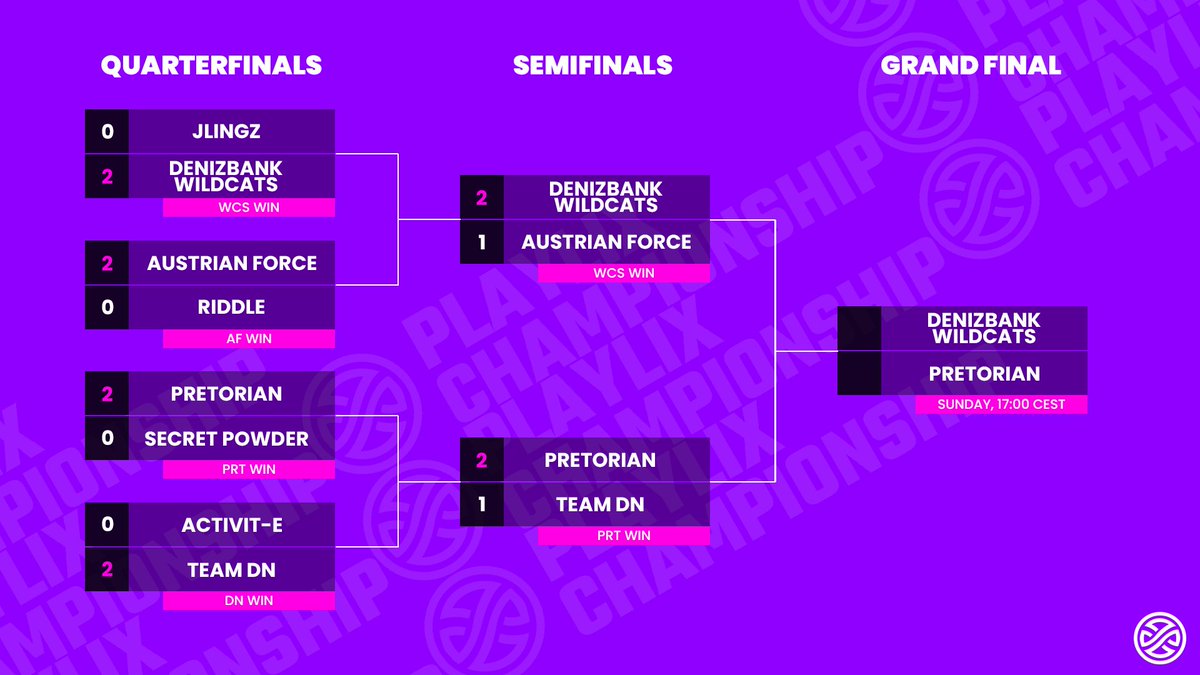 QUARTERFINALS

0 JLINGZ
2 DENIZBANK WILDCATS
WCS WIN

2 AUSTRIAN FORCE
0 RIDDLE
AF WIN

2 PRETORIAN
0 SECRET POWDER
PRT WIN

0 ACTIVIT-E
2 TEAM DN
DN WIN

SEMIFINALS

2 DENIZBANK WILDCATS
1 AUSTRIAN FORCE
WCS WIN

2 PRETORIAN
1 TEAM DN
PRT WIN

GRAND FINAL

DENIZBANK WILDCATS
PRETORIAN
SUNDAY, 17:00 CEST

PLAYLIX CHAMPIONSHIP